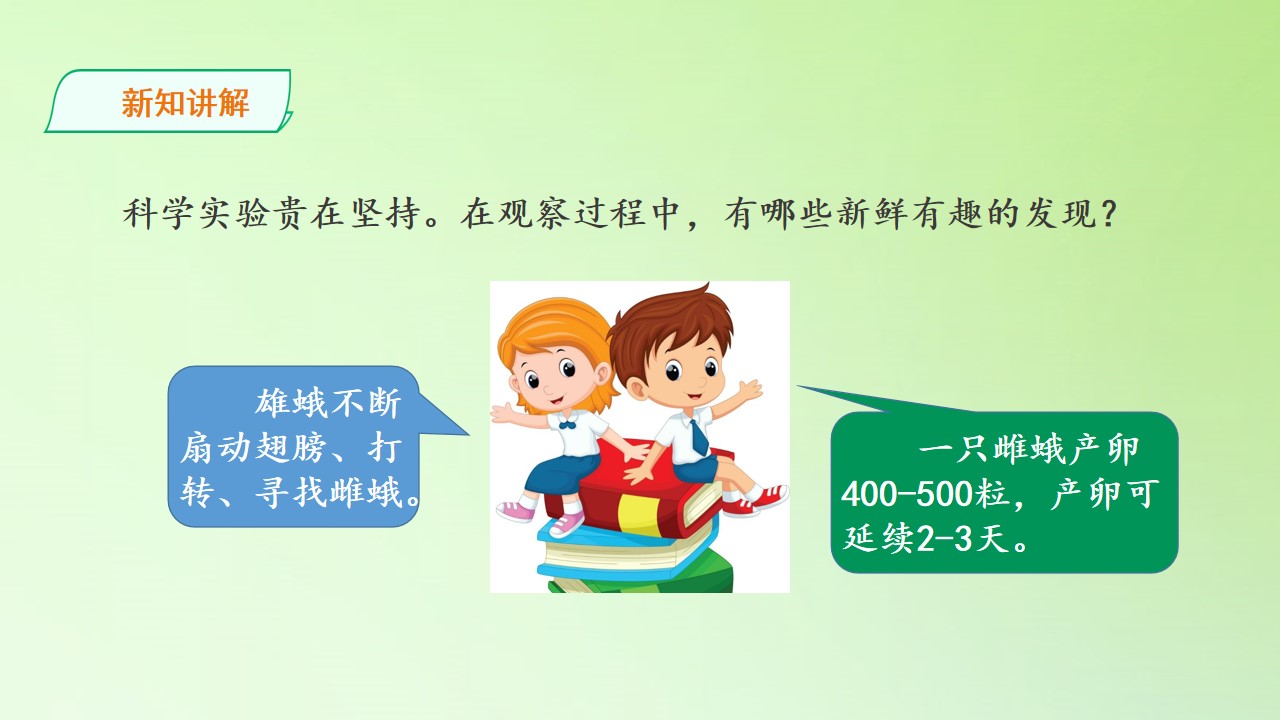 新知讲解

科学实验贵在坚持。在观察过程中，有哪些新鲜有趣的发现？

雄蛾不断扇动翅膀、打转、寻找雌蛾。

一只雌蛾产卵400-500粒，产卵可延续2-3天。